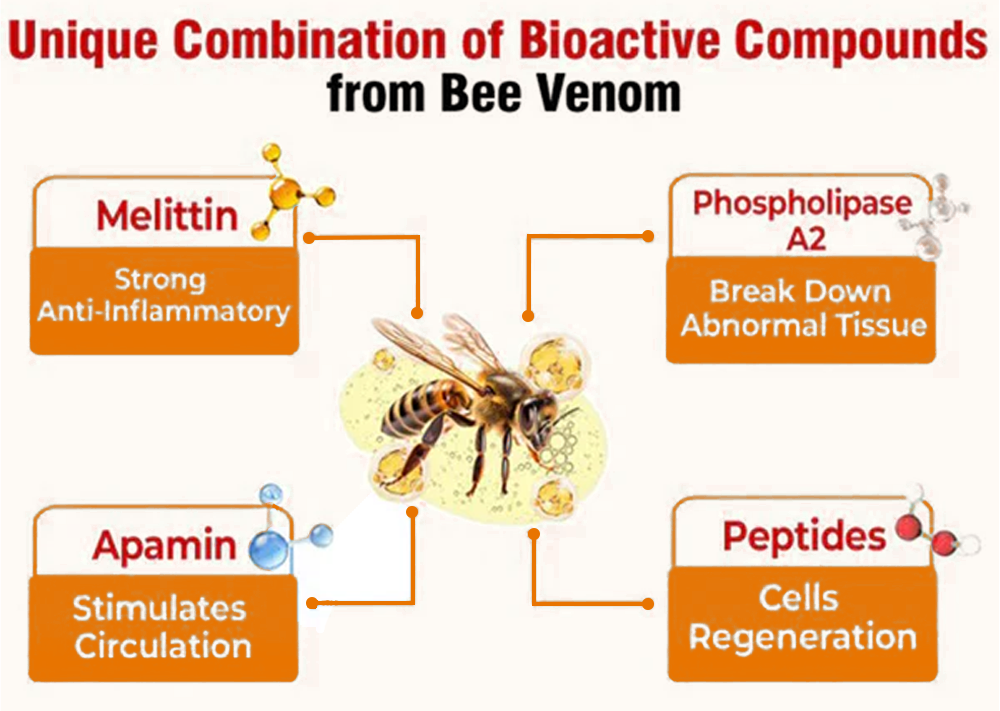 Unique Combination of Bioactive Compounds
from Bee Venom

Melittin
Strong Anti-Inflammatory

Phospholipase A2
Break Down Abnormal Tissue

Apamin
Stimulates Circulation

Peptides
Cells Regeneration